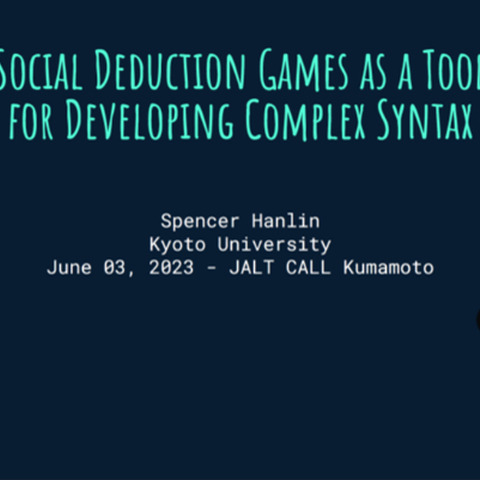 Social Deduction Games as a Tool for Developing Complex Syntax

Spencer Hanlin
Kyoto University
June 03, 2023 - JALT CALL Kumamoto